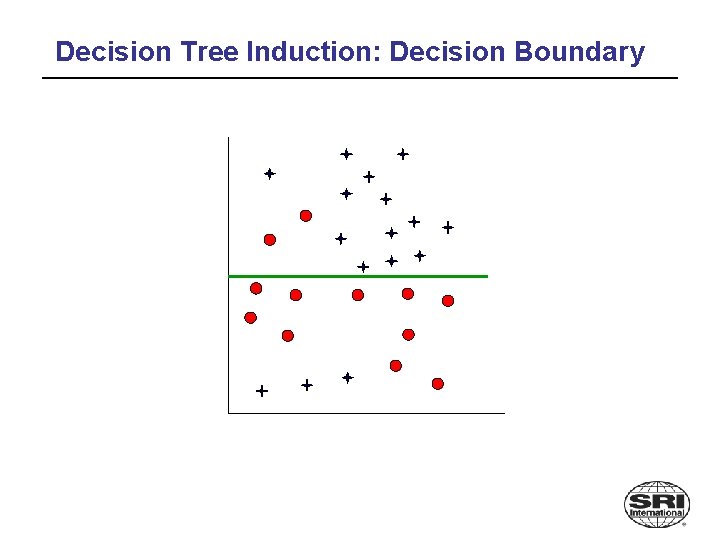 Decision Tree Induction: Decision Boundary

SRI International